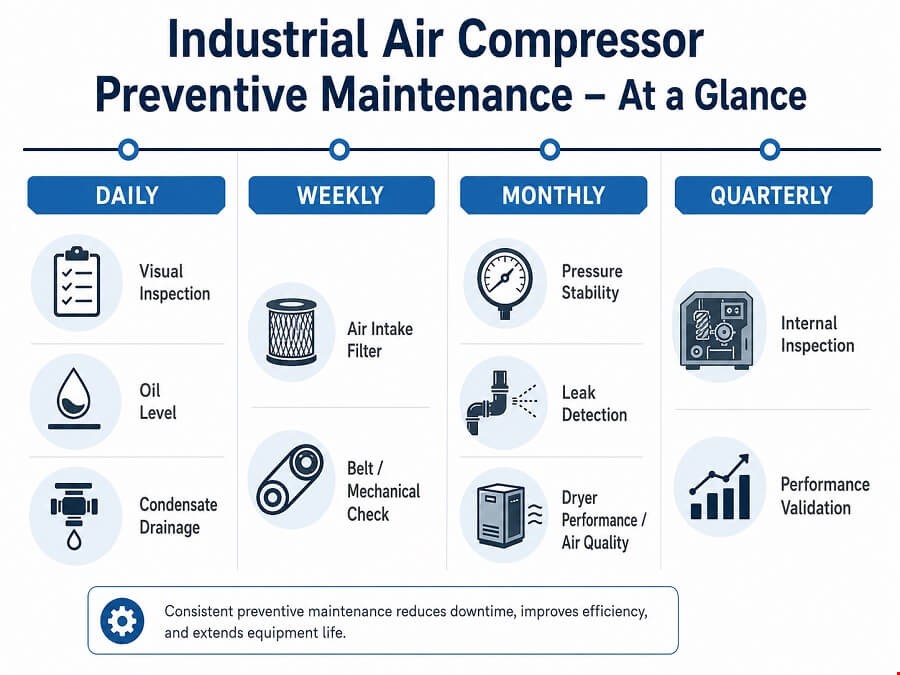 Industrial Air Compressor Preventive Maintenance – At a Glance

DAILY

Visual Inspection

Oil Level

Condensate Drainage

WEEKLY

Air Intake Filter

Belt / Mechanical Check

MONTHLY

Pressure Stability

Leak Detection

Dryer Performance / Air Quality

QUARTERLY

Internal Inspection

Performance Validation

Consistent preventive maintenance reduces downtime, improves efficiency, and extends equipment life.